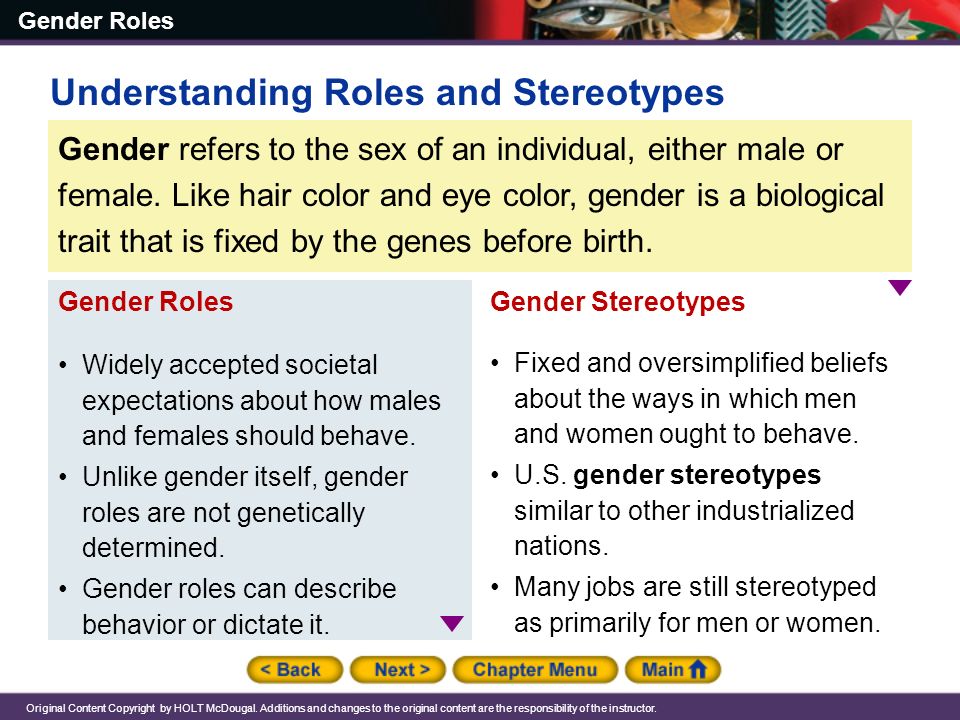 Gender Roles

Understanding Roles and Stereotypes

Gender refers to the sex of an individual, either male or female. Like hair color and eye color, gender is a biological trait that is fixed by the genes before birth.

Gender Roles

• Widely accepted societal expectations about how males and females should behave.
• Unlike gender itself, gender roles are not genetically determined.
• Gender roles can describe behavior or dictate it.

Gender Stereotypes

• Fixed and oversimplified beliefs about the ways in which men and women ought to behave.
• U.S. gender stereotypes similar to other industrialized nations.
• Many jobs are still stereotyped as primarily for men or women.

< Back   Next >   Chapter Menu   Main

Original Content Copyright by HOLT McDougal. Additions and changes to the original content are the responsibility of the instructor.